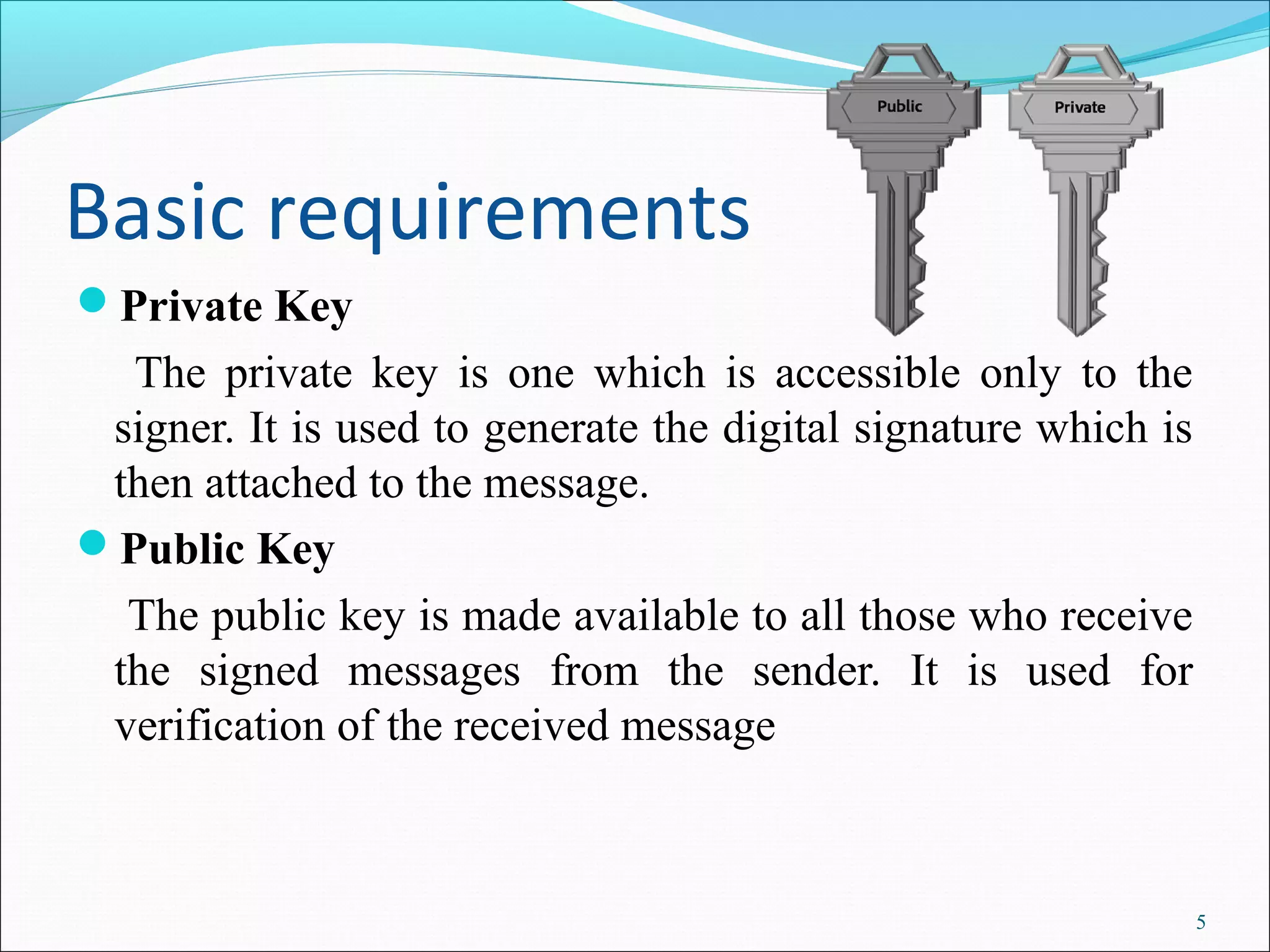 Public

Private

Basic requirements

Private Key

The private key is one which is accessible only to the signer. It is used to generate the digital signature which is then attached to the message.

Public Key

The public key is made available to all those who receive the signed messages from the sender. It is used for verification of the received message

5